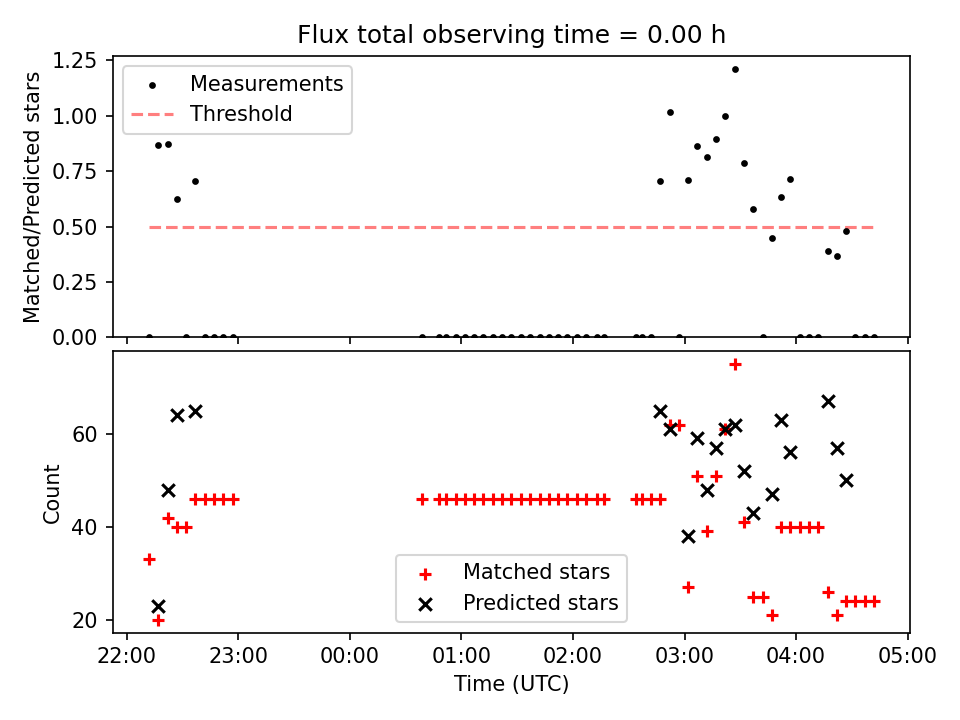 Flux total observing time = 0.00 h

Matched/Predicted stars

1.25
1.00
0.75
0.50
0.25
0.00

Measurements
Threshold

Count

60
40
20

Matched stars
Predicted stars

22:00 23:00 00:00 01:00 02:00 03:00 04:00 05:00

Time (UTC)